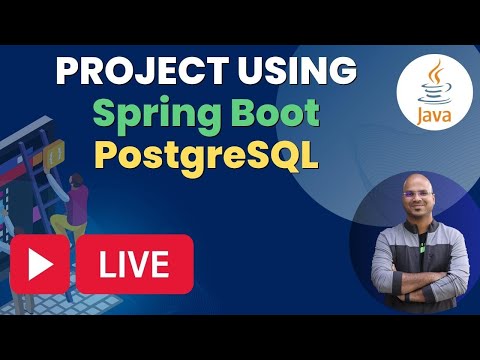 PROJECT USING
Spring Boot
PostgreSQL

Java

LIVE